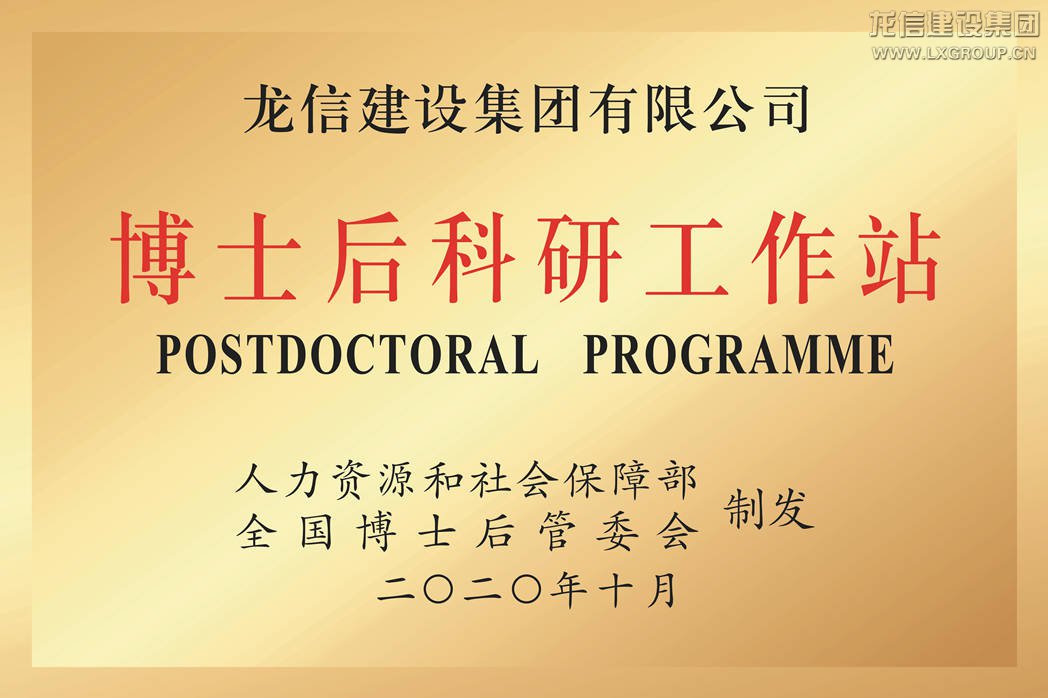 龙信建设集团
WWW.LXGROUP.CN

龙信建设集团有限公司

博士后科研工作站

POSTDOCTORAL PROGRAMME

人力资源和社会保障部
全国博士后管委会
制发

二〇二〇年十月